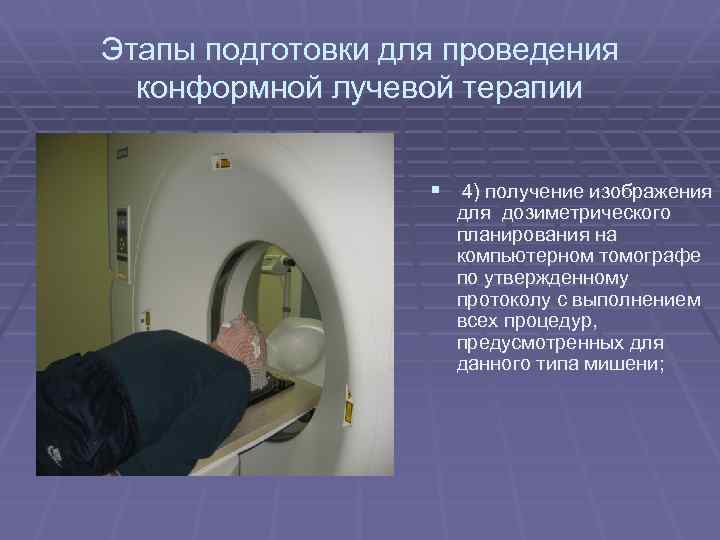 Этапы подготовки для проведения конформной лучевой терапии

4) получение изображения для дозиметрического планирования на компьютерном томографе по утвержденному протоколу с выполнением всех процедур, предусмотренных для данного типа мишени;